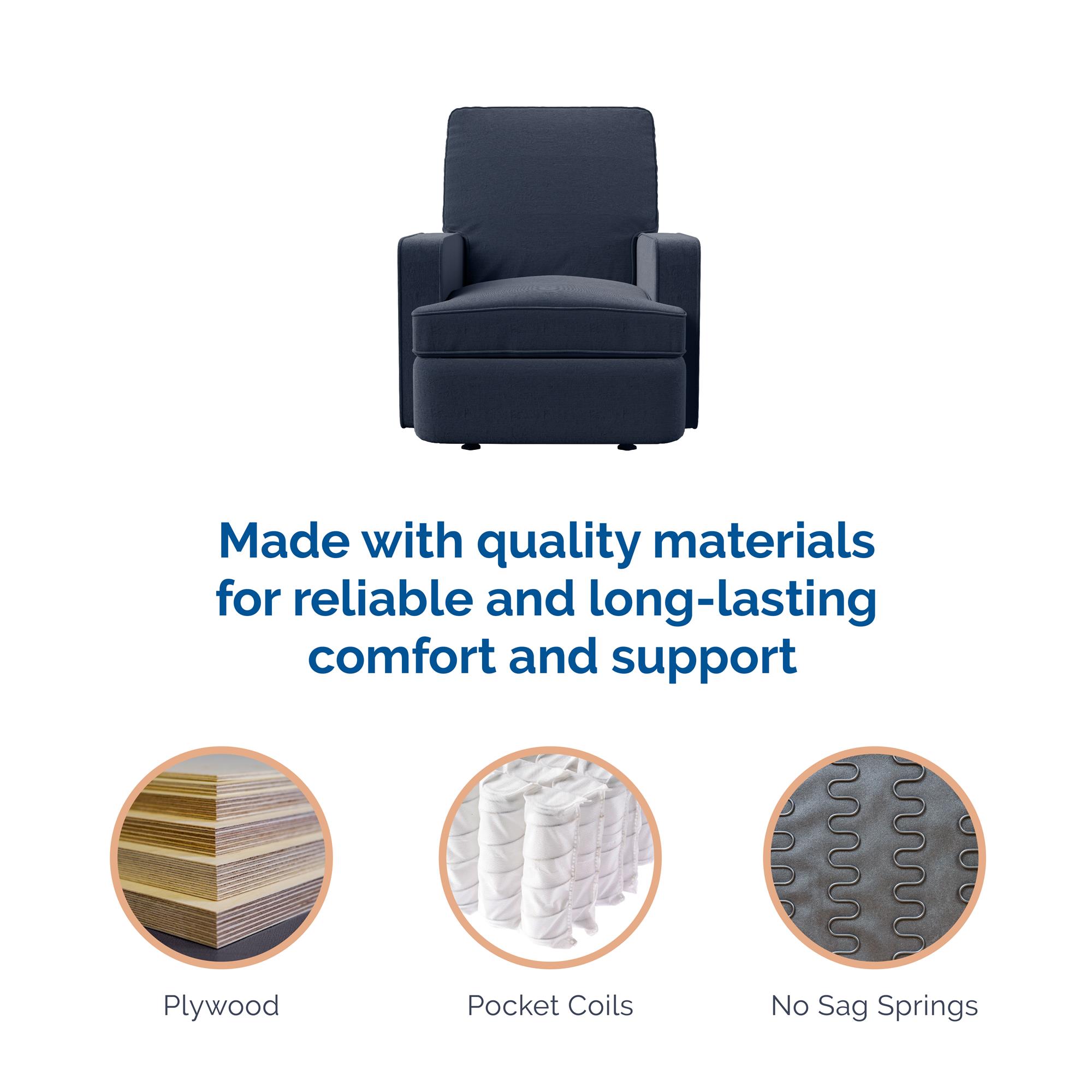 Made with quality materials for reliable and long-lasting comfort and support

Plywood

Pocket Coils

No Sag Springs